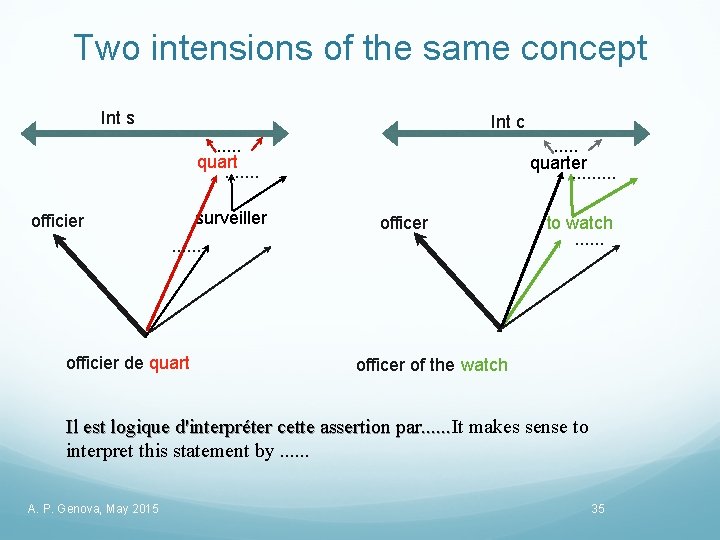 Two intensions of the same concept

Int s

.....

quart

.......

officier

surveiller

.......

officier de quart

Int c

.....

quarter

.........

officer

to watch

......

officer of the watch

Il est logique d'interpréter cette assertion par......It makes sense to interpret this statement by ......

A. P. Genova, May 2015

35